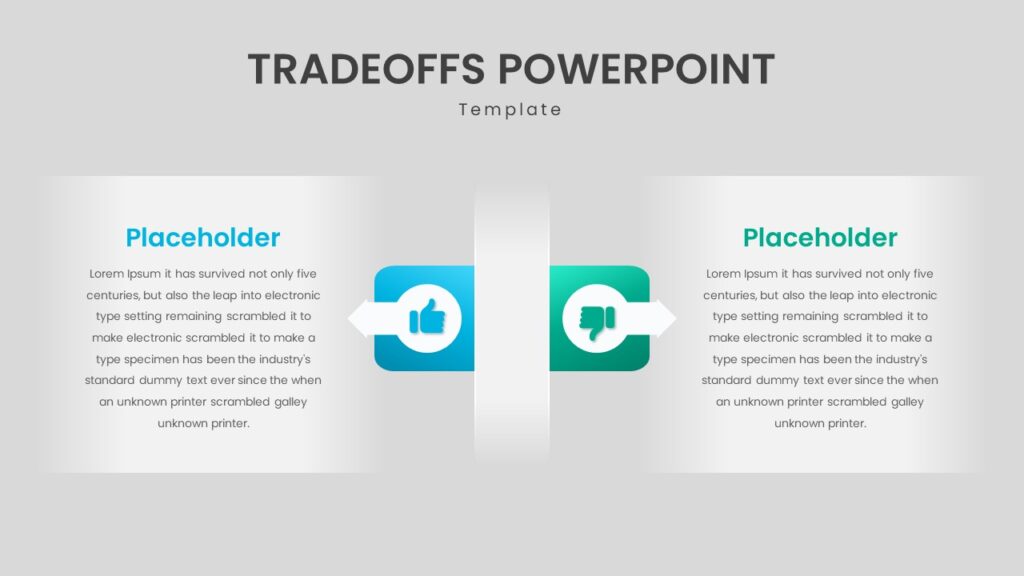 TRADEOFFS POWERPOINT

Template

Placeholder

Lorem Ipsum it has survived not only five centuries, but also the leap into electronic type setting remaining scrambled it to make electronic scrambled it to make a type specimen has been the industry's standard dummy text ever since the when an unknown printer scrambled galley unknown printer.

Placeholder

Lorem Ipsum it has survived not only five centuries, but also the leap into electronic type setting remaining scrambled it to make electronic scrambled it to make a type specimen has been the industry's standard dummy text ever since the when an unknown printer scrambled galley unknown printer.